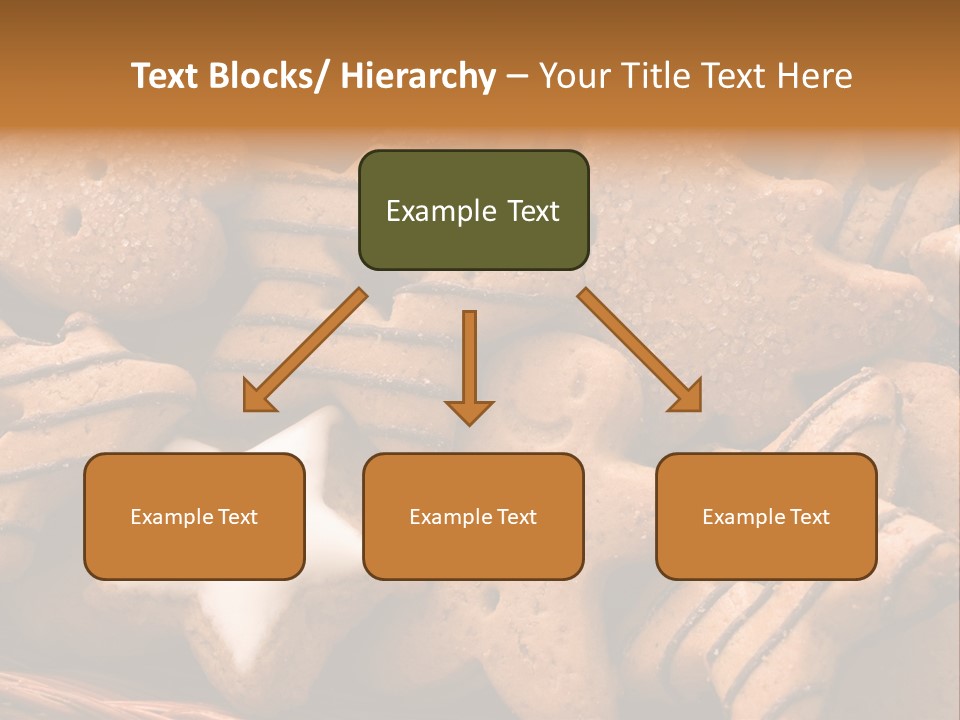 Text Blocks/ Hierarchy – Your Title Text Here

Example Text

Example Text

Example Text

Example Text